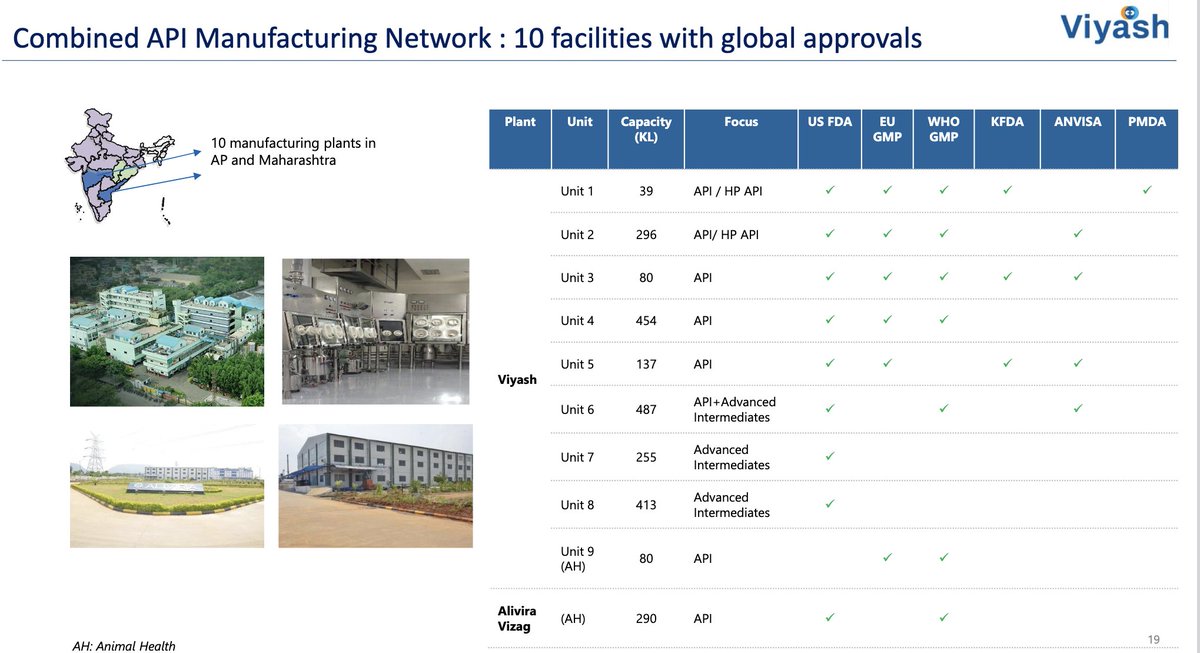 Combined API Manufacturing Network : 10 facilities with global approvals

Viyash

10 manufacturing plants in AP and Maharashtra

| Plant | Unit | Capacity (KL) | Focus | US FDA | EU GMP | WHO GMP | KFDA | ANVISA | PMDA |
|---|---|---|---|---|---|---|---|---|---|
| Viyash | Unit 1 | 39 | API / HP API | ✓ | ✓ | ✓ | ✓ | | ✓ |
| | Unit 2 | 296 | API/ HP API | ✓ | ✓ | ✓ | | ✓ | |
| | Unit 3 | 80 | API | ✓ | ✓ | ✓ | ✓ | ✓ | |
| | Unit 4 | 454 | API | ✓ | ✓ | ✓ | | | |
| | Unit 5 | 137 | API | ✓ | ✓ | | ✓ | ✓ | |
| | Unit 6 | 487 | API+Advanced Intermediates | ✓ | | ✓ | | ✓ | |
| | Unit 7 | 255 | Advanced Intermediates | ✓ | | | | | |
| | Unit 8 | 413 | Advanced Intermediates | ✓ | | | | | |
| | Unit 9 (AH) | 80 | API | | ✓ | ✓ | | | |
| Alivira Vizag | (AH) | 290 | API | ✓ | | ✓ | | | |

AH: Animal Health

19